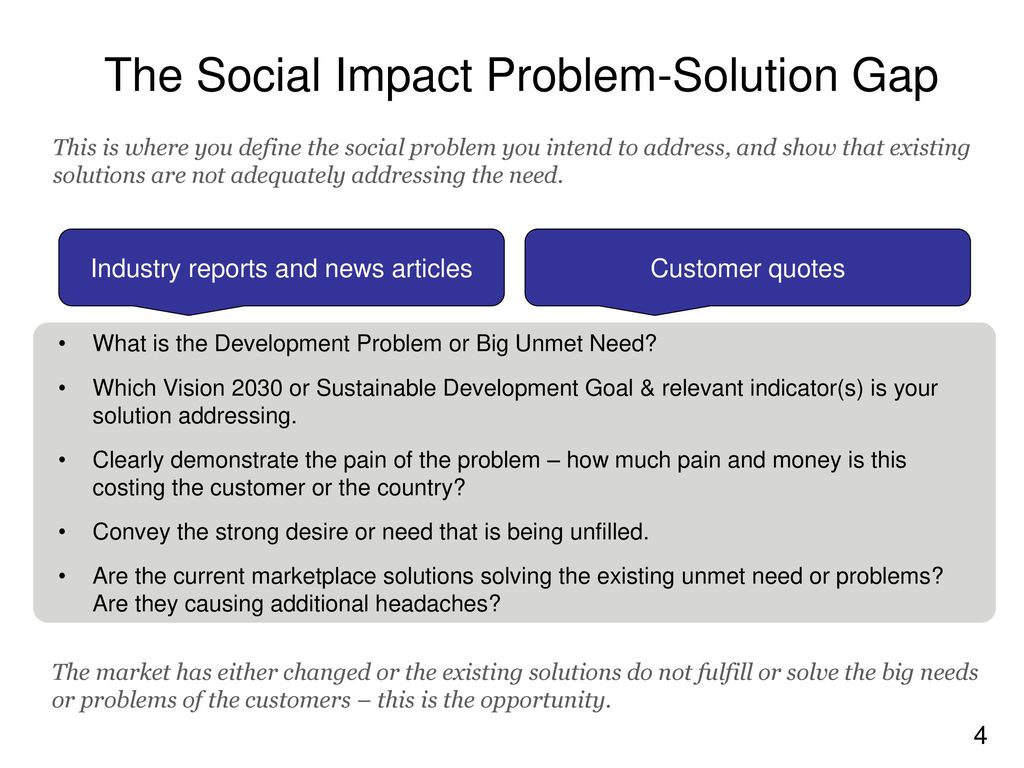 The Social Impact Problem-Solution Gap

This is where you define the social problem you intend to address, and show that existing solutions are not adequately addressing the need.

Industry reports and news articles

Customer quotes

• What is the Development Problem or Big Unmet Need?
• Which Vision 2030 or Sustainable Development Goal & relevant indicator(s) is your solution addressing.
• Clearly demonstrate the pain of the problem – how much pain and money is this costing the customer or the country?
• Convey the strong desire or need that is being unfilled.
• Are the current marketplace solutions solving the existing unmet need or problems? Are they causing additional headaches?

The market has either changed or the existing solutions do not fulfill or solve the big needs or problems of the customers – this is the opportunity.

4